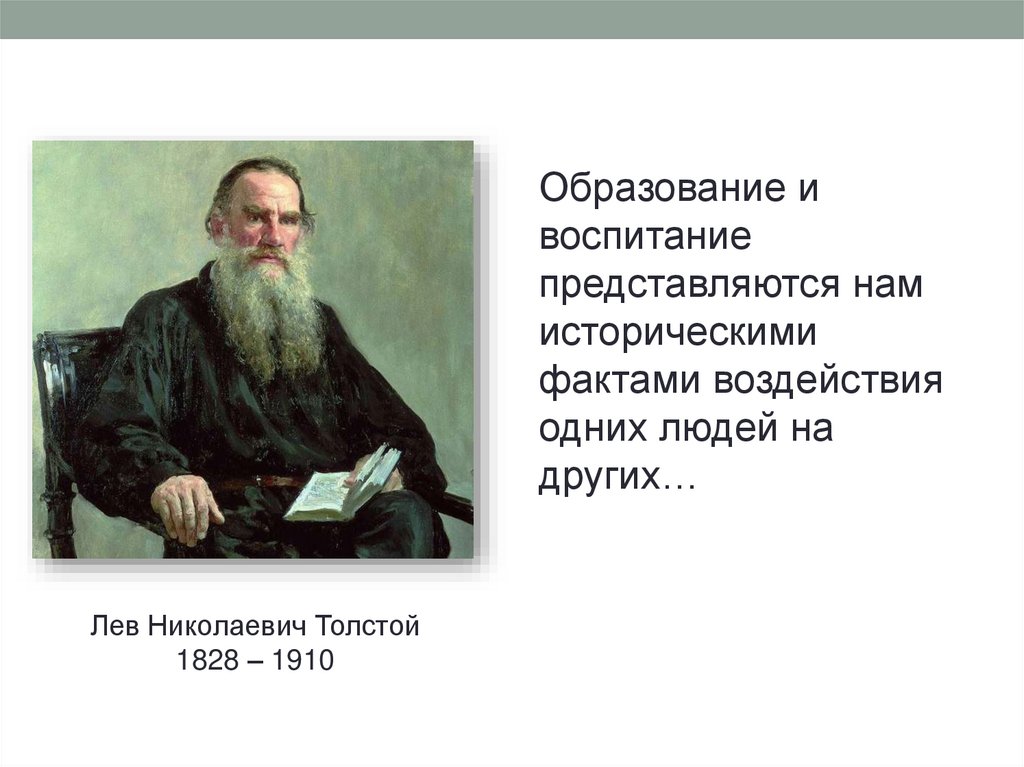 Образование и воспитание представляются нам историческими фактами воздействия одних людей на других…

Лев Николаевич Толстой
1828 – 1910